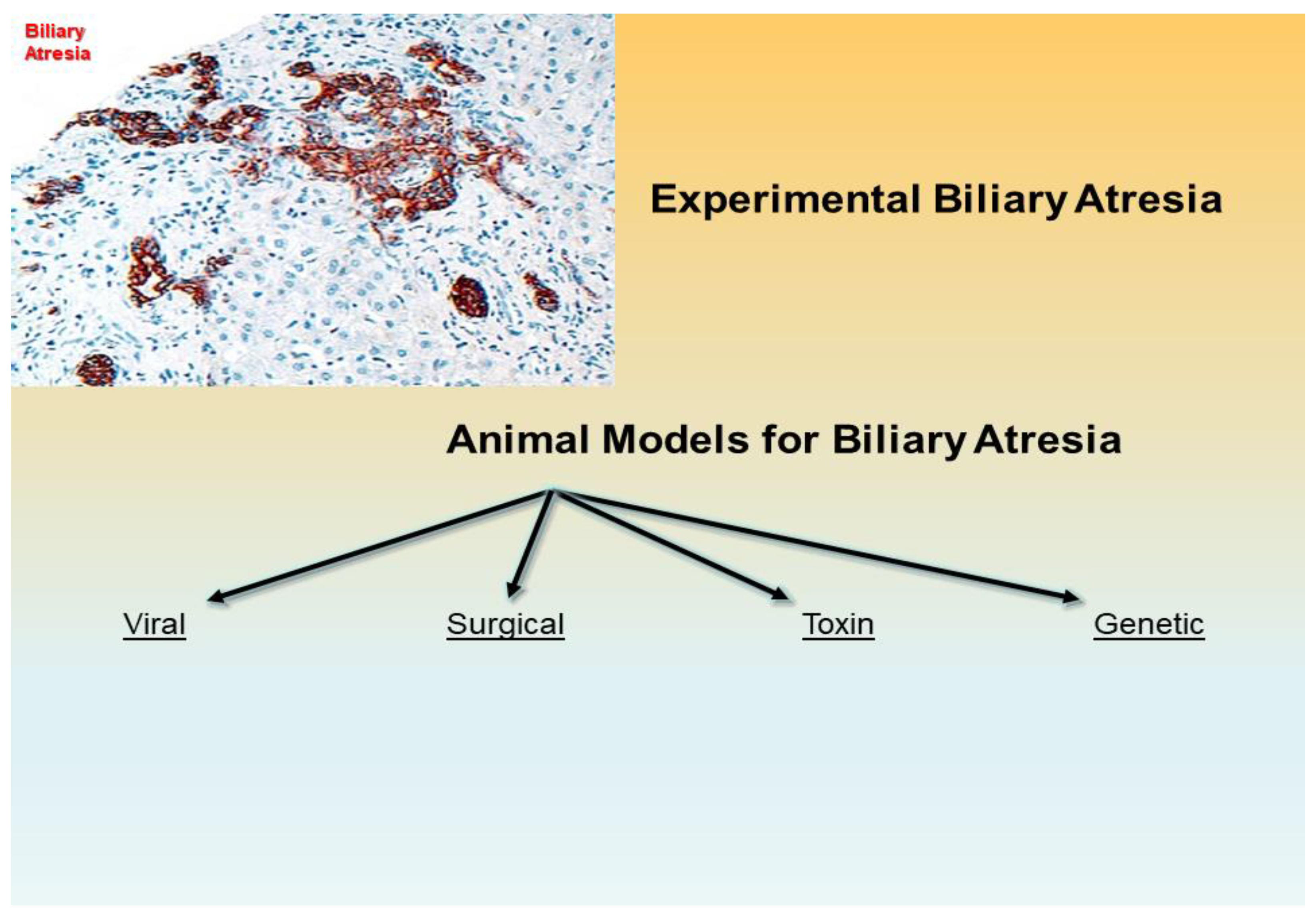 Biliary Atresia

Experimental Biliary Atresia

Animal Models for Biliary Atresia

Viral

Surgical

Toxin

Genetic